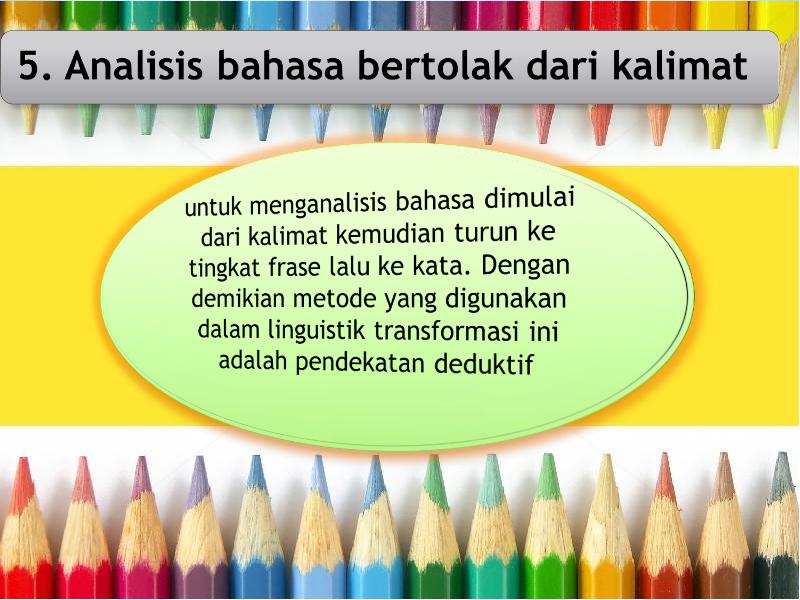 5. Analisis bahasa bertolak dari kalimat

untuk menganalisis bahasa dimulai dari kalimat kemudian turun ke tingkat frase lalu ke kata. Dengan demikian metode yang digunakan dalam linguistik transformasi ini adalah pendekatan deduktif